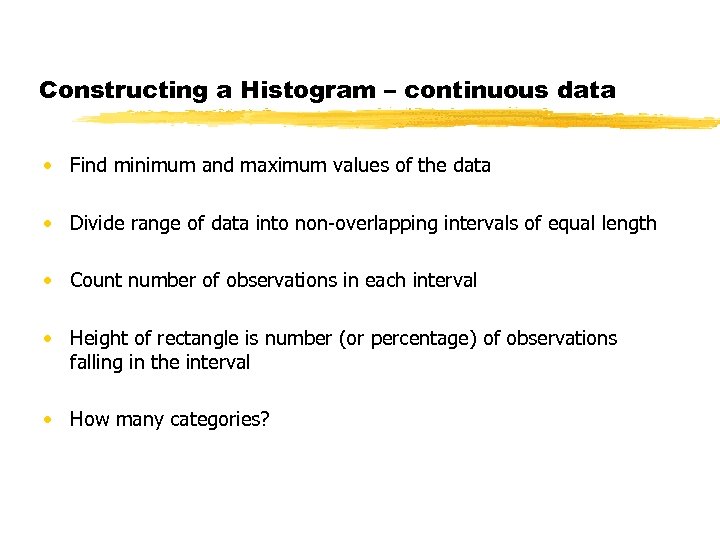 Constructing a Histogram – continuous data

• Find minimum and maximum values of the data

• Divide range of data into non-overlapping intervals of equal length

• Count number of observations in each interval

• Height of rectangle is number (or percentage) of observations falling in the interval

• How many categories?